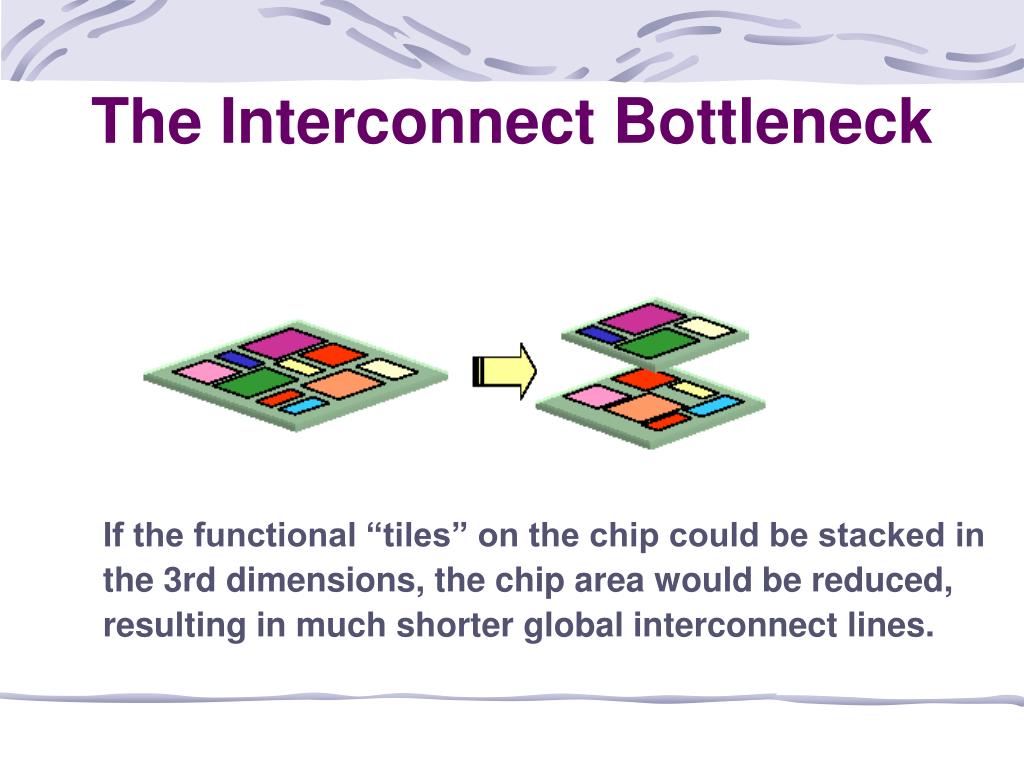 The Interconnect Bottleneck

If the functional “tiles” on the chip could be stacked in the 3rd dimensions, the chip area would be reduced, resulting in much shorter global interconnect lines.